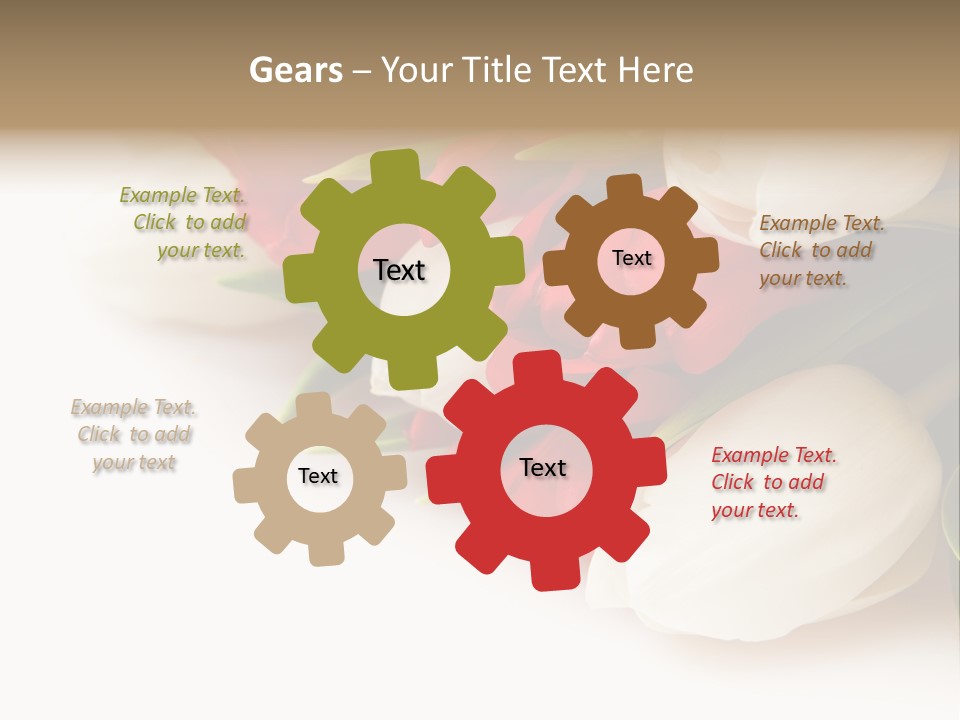 Gears – Your Title Text Here

Example Text. Click to add your text.

Text

Text

Example Text. Click to add your text.

Example Text. Click to add your text

Text

Text

Example Text. Click to add your text.